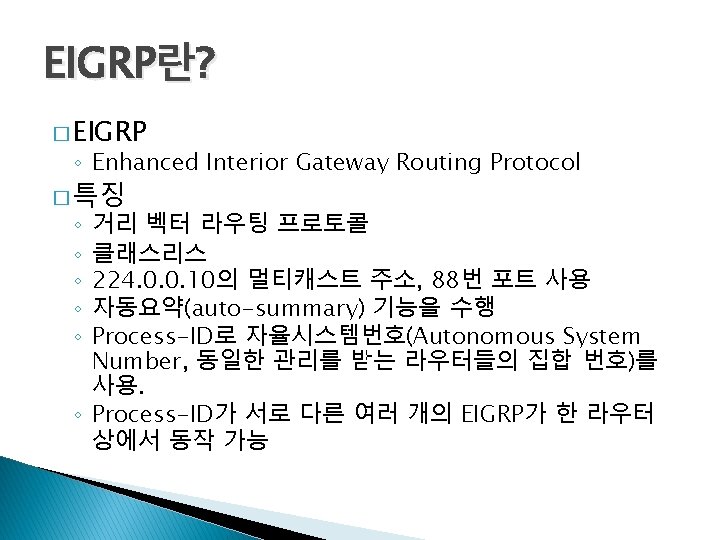 EIGRP란?

□ EIGRP
◦ Enhanced Interior Gateway Routing Protocol

□ 특징
◦ 거리 벡터 라우팅 프로토콜
◦ 클래스리스
◦ 224.0.0.10의 멀티캐스트 주소, 88번 포트 사용
◦ 자동요약(auto-summary) 기능을 수행
◦ Process-ID로 자율시스템번호(Autonomous System Number, 동일한 관리를 받는 라우터들의 집합 번호)를 사용.
◦ Process-ID가 서로 다른 여러 개의 EIGRP가 한 라우터 상에서 동작 가능